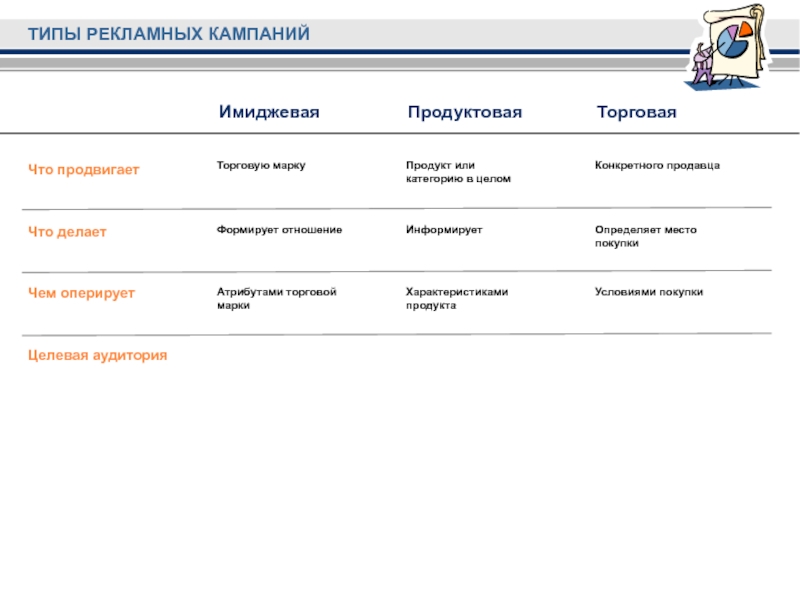 ТИПЫ РЕКЛАМНЫХ КАМПАНИЙ

|  | Имиджевая | Продуктовая | Торговая |
|---|---|---|---|
| Что продвигает | Торговую марку | Продукт или категорию в целом | Конкретного продавца |
| Что делает | Формирует отношение | Информирует | Определяет место покупки |
| Чем оперирует | Атрибутами торговой марки | Характеристиками продукта | Условиями покупки |
| Целевая аудитория |  |  |  |